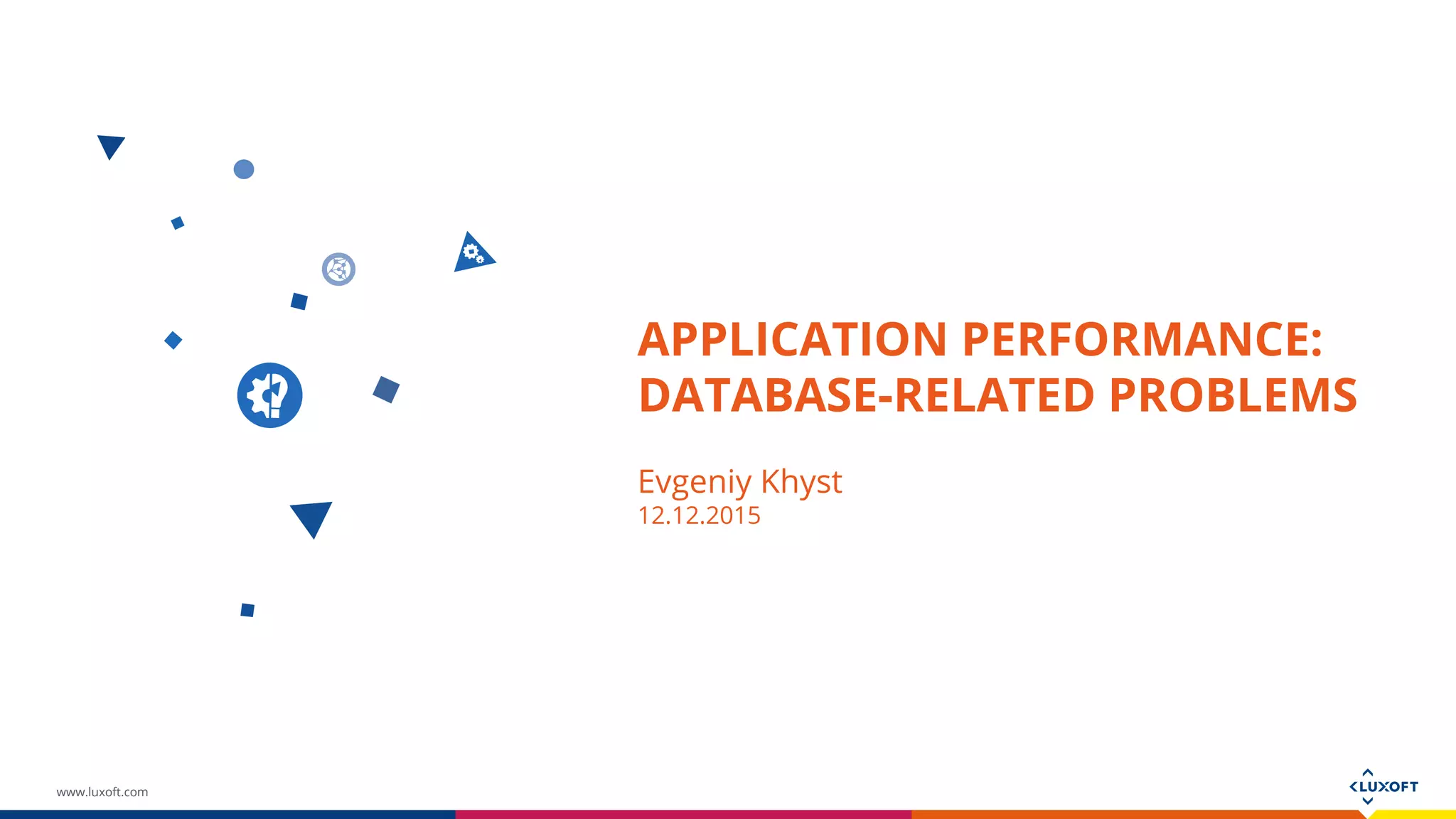 APPLICATION PERFORMANCE: DATABASE-RELATED PROBLEMS

Evgeniy Khyst
12.12.2015

www.luxoft.com

LUXOFT